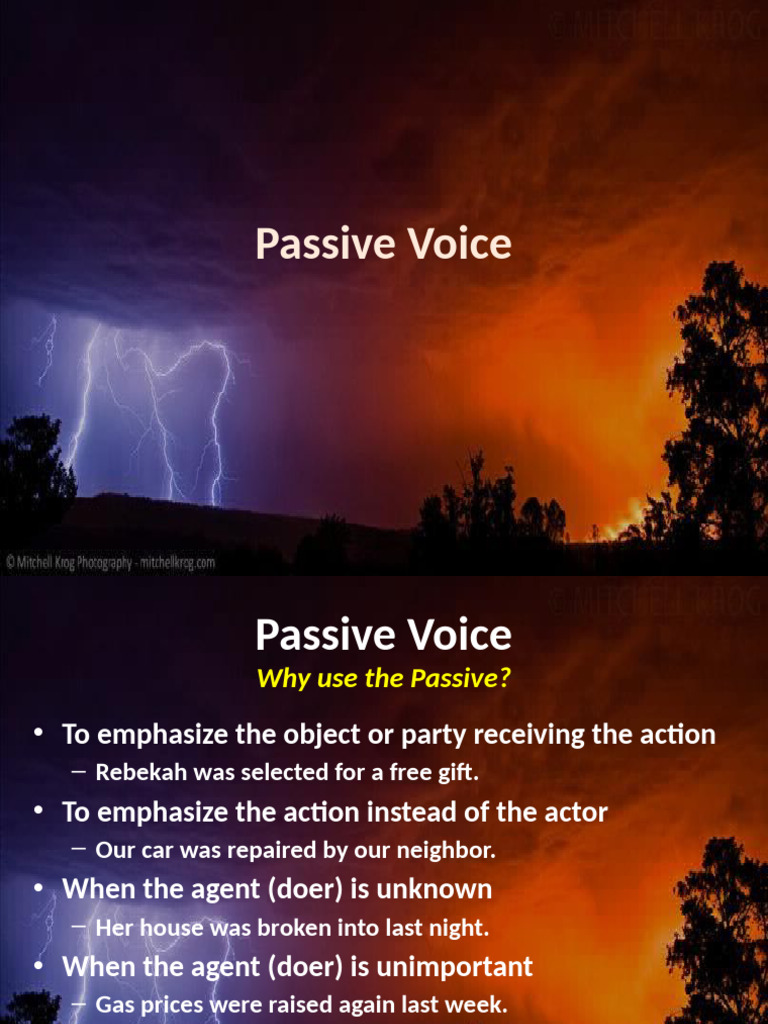 © MITCHELL KROG

Passive Voice

© Mitchell Krog Photography - mitchellkrog.com

© MITCHELL KROG

Passive Voice

Why use the Passive?

• To emphasize the object or party receiving the action
 – Rebekah was selected for a free gift.
• To emphasize the action instead of the actor
 – Our car was repaired by our neighbor.
• When the agent (doer) is unknown
 – Her house was broken into last night.
• When the agent (doer) is unimportant
 – Gas prices were raised again last week.